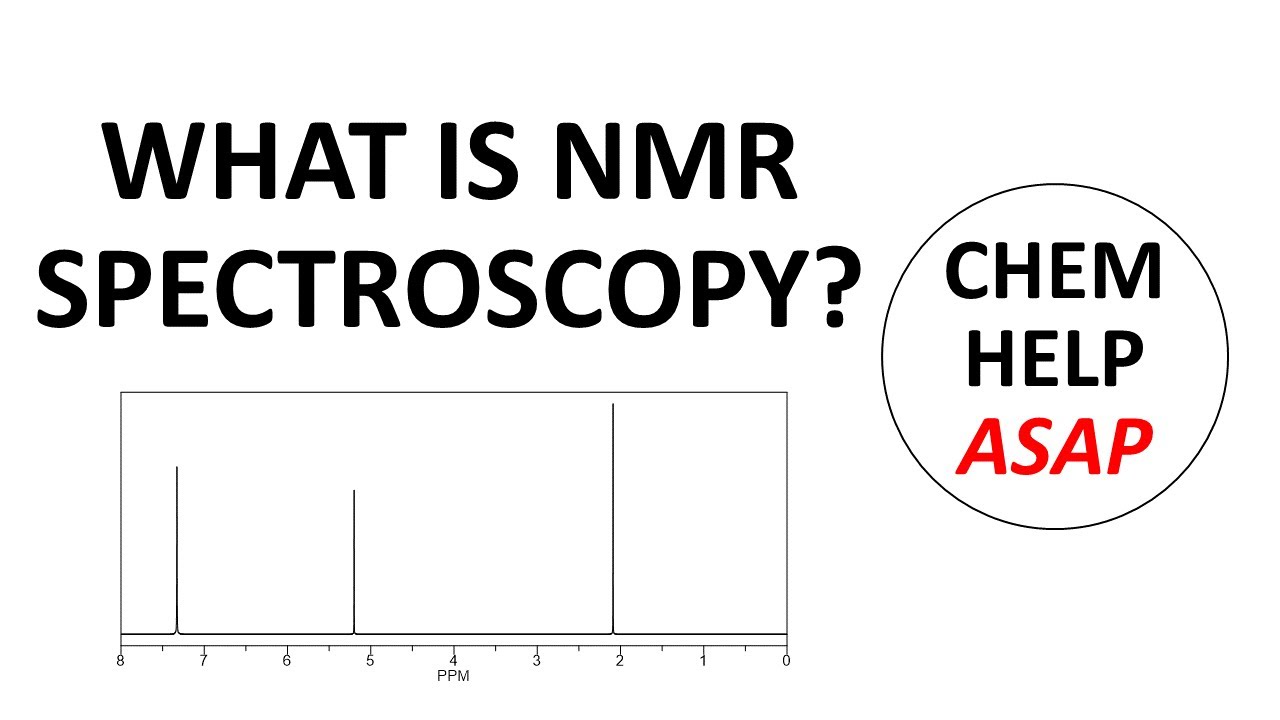 WHAT IS NMR SPECTROSCOPY?

CHEM HELP ASAP

8 7 6 5 4 3 2 1 0
PPM